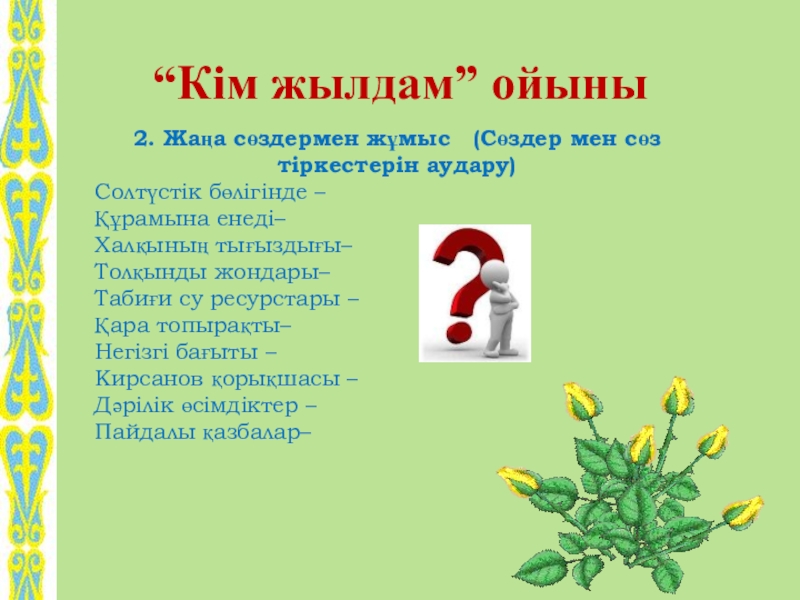 “Кім жылдам” ойыны

2. Жаңа сөздермен жұмыс (Сөздер мен сөз тіркестерін аудару)

Солтүстік бөлігінде –
Құрамына енеді–
Халқының тығыздығы–
Толқынды жондары–
Табиғи су ресурстары –
Қара топырақты–
Негізгі бағыты –
Кирсанов қорықшасы –
Дәрілік өсімдіктер –
Пайдалы қазбалар–